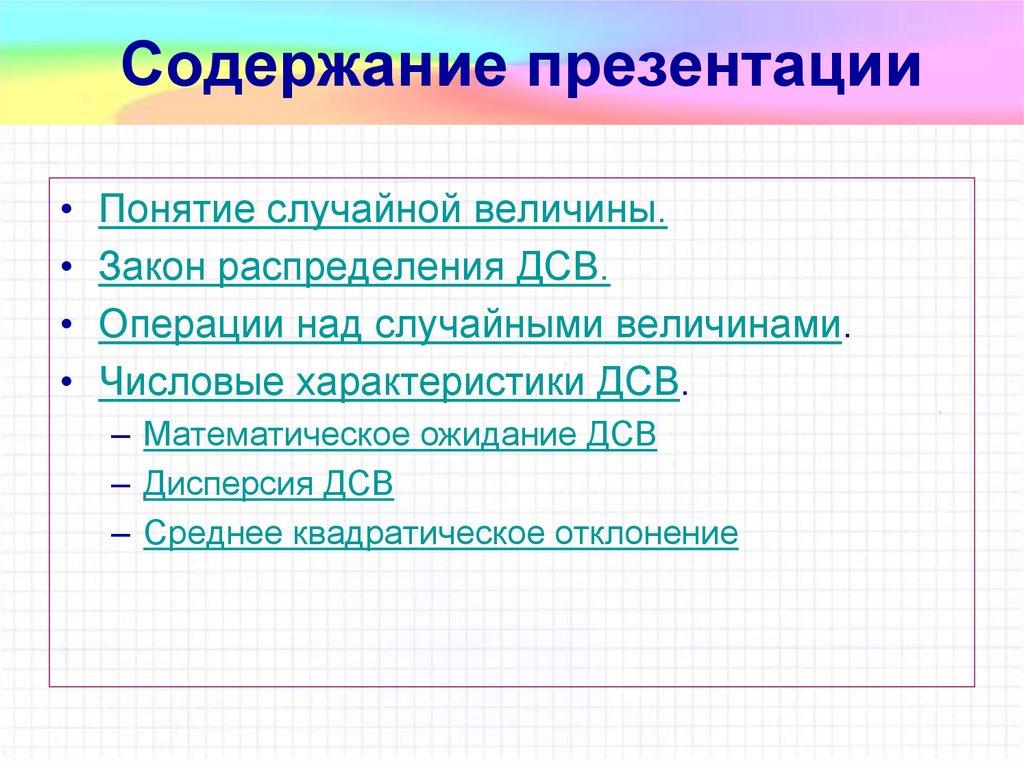 Содержание презентации

• Понятие случайной величины.
• Закон распределения ДСВ.
• Операции над случайными величинами.
• Числовые характеристики ДСВ.
– Математическое ожидание ДСВ
– Дисперсия ДСВ
– Среднее квадратическое отклонение